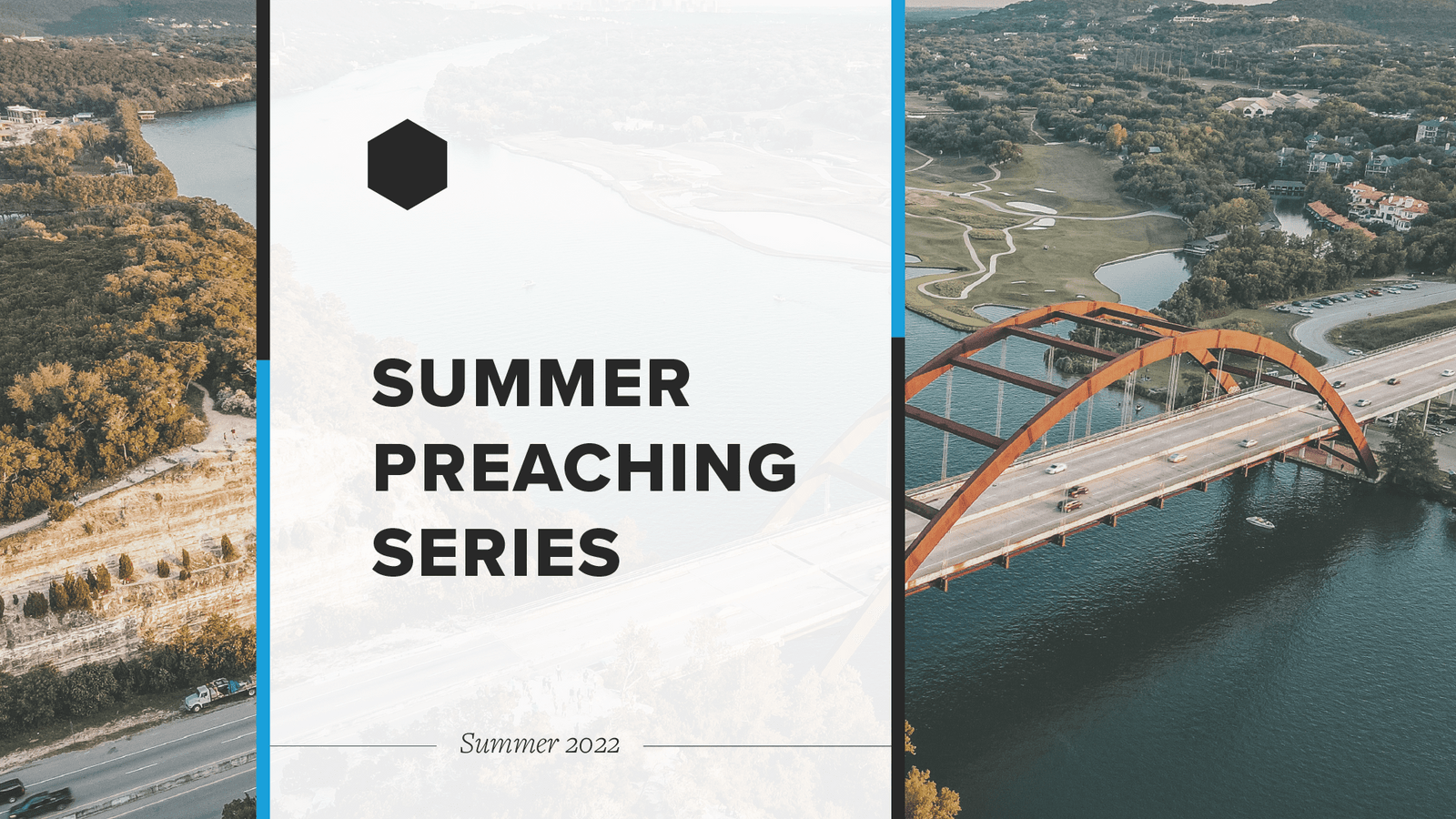 SUMMER PREACHING SERIES

Summer 2022